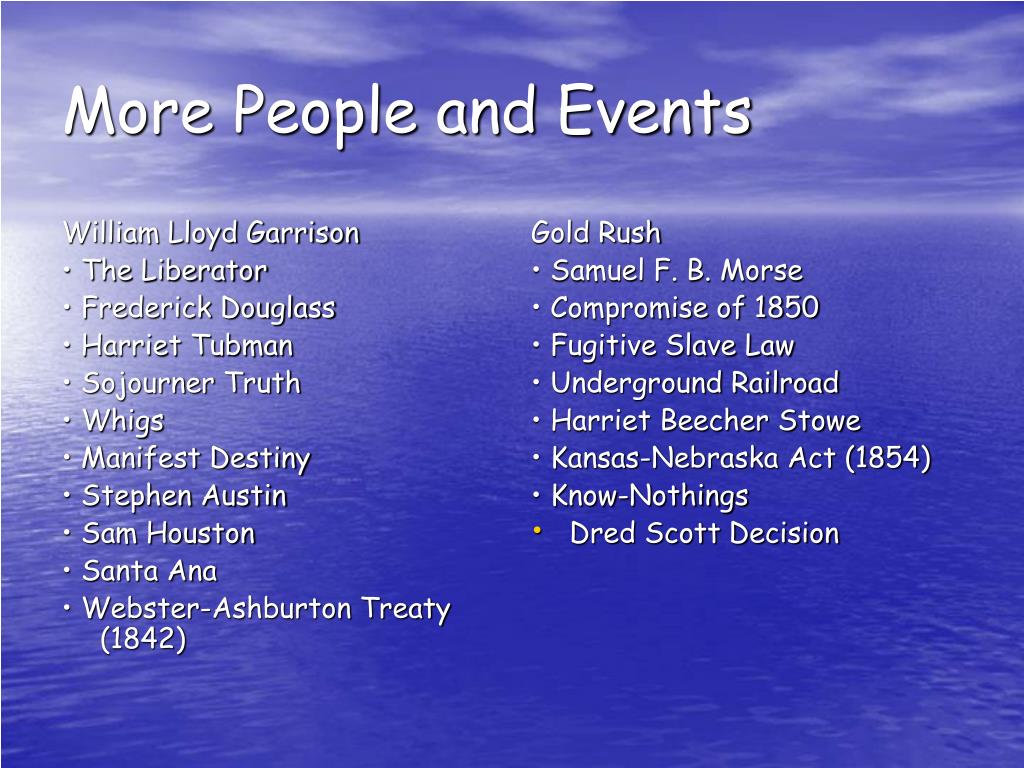 More People and Events

William Lloyd Garrison
• The Liberator
• Frederick Douglass
• Harriet Tubman
• Sojourner Truth
• Whigs
• Manifest Destiny
• Stephen Austin
• Sam Houston
• Santa Ana
• Webster-Ashburton Treaty (1842)

Gold Rush
• Samuel F. B. Morse
• Compromise of 1850
• Fugitive Slave Law
• Underground Railroad
• Harriet Beecher Stowe
• Kansas-Nebraska Act (1854)
• Know-Nothings
• Dred Scott Decision